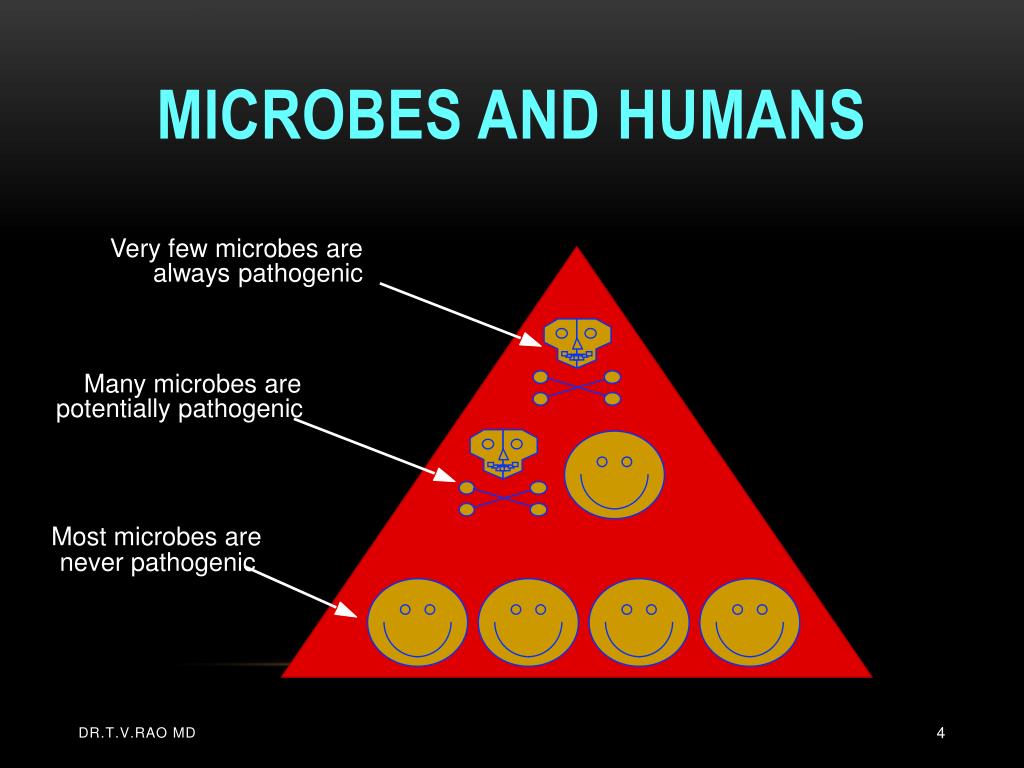 MICROBES AND HUMANS

Very few microbes are always pathogenic

Many microbes are potentially pathogenic

Most microbes are never pathogenic

DR.T.V.RAO MD

4